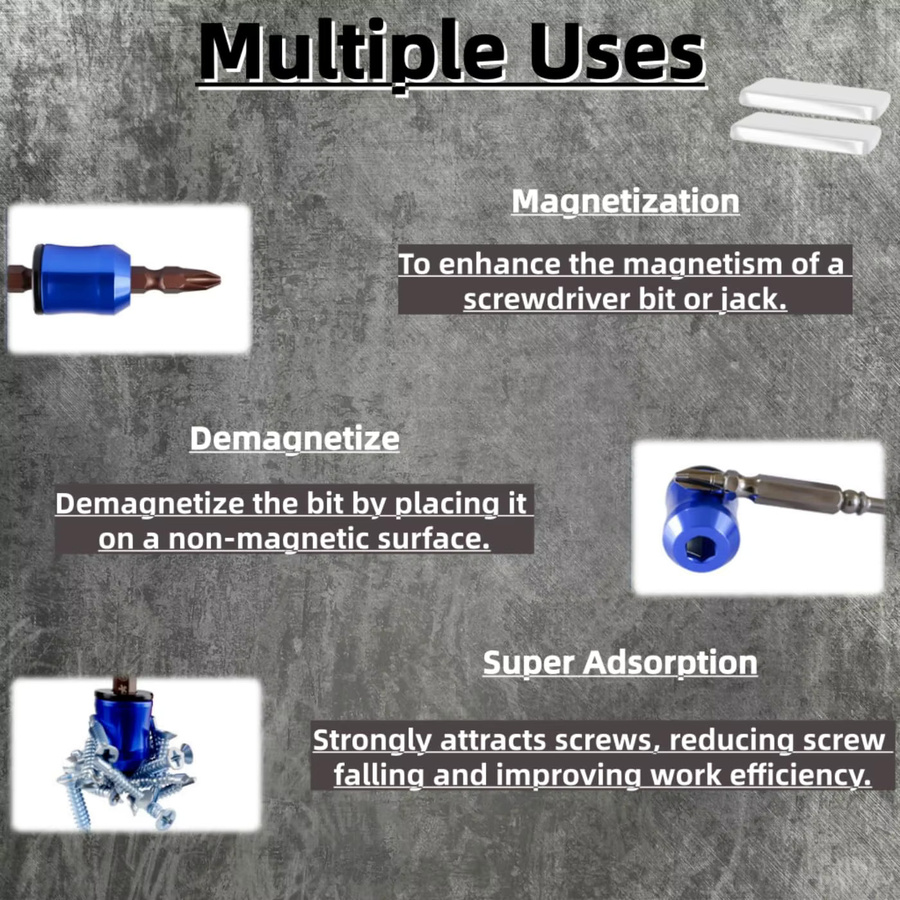 Multiple Uses

Magnetization

To enhance the magnetism of a screwdriver bit or jack.

Demagnetize

Demagnetize the bit by placing it on a non-magnetic surface.

Super Adsorption

Strongly attracts screws, reducing screw falling and improving work efficiency.